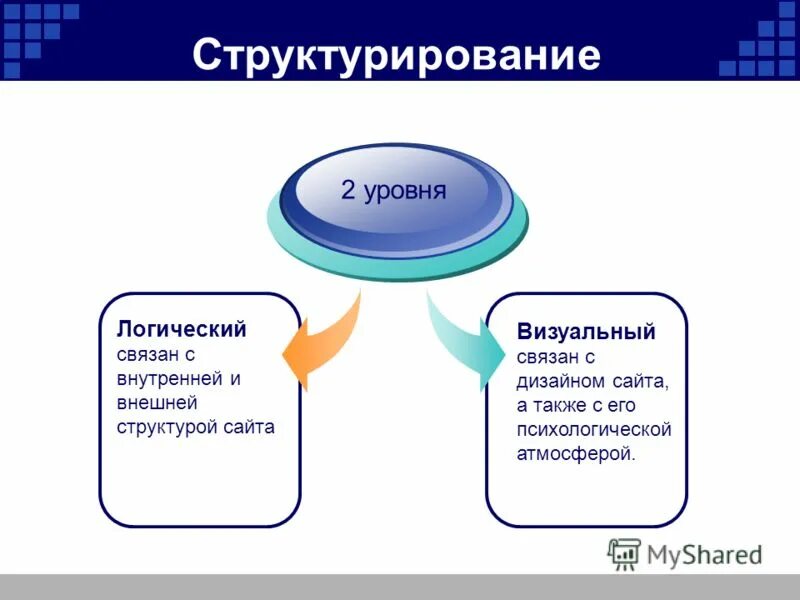 Структурирование

2 уровня

Логический
связан с внутренней и внешней структурой сайта

Визуальный
связан с дизайном сайта, а также с его психологической атмосферой.

MyShared